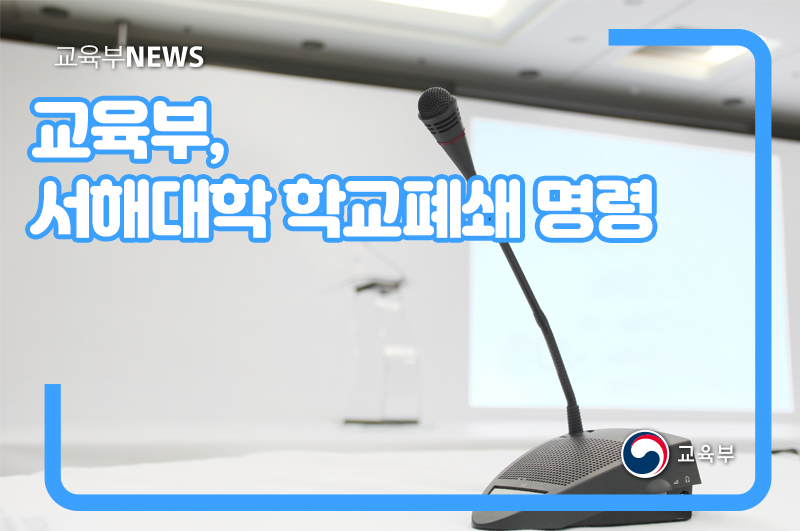 교육부NEWS

교육부,
서해대학 학교폐쇄 명령

교육부